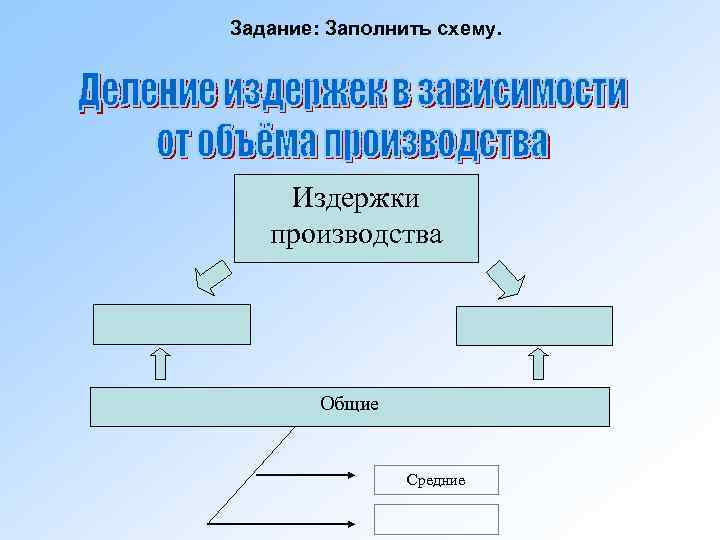 Задание: Заполнить схему.

Деление издержек в зависимости от объёма производства

Издержки производства

Общие

Средние